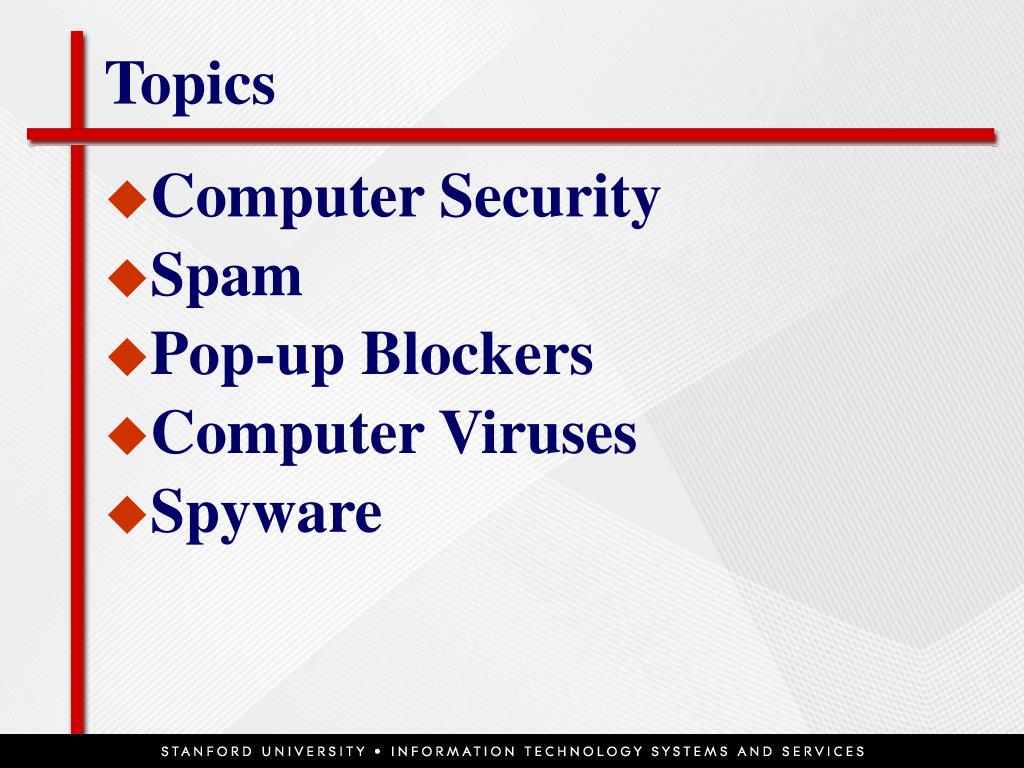 Topics

◆Computer Security
◆Spam
◆Pop-up Blockers
◆Computer Viruses
◆Spyware

STANFORD UNIVERSITY • INFORMATION TECHNOLOGY SYSTEMS AND SERVICES